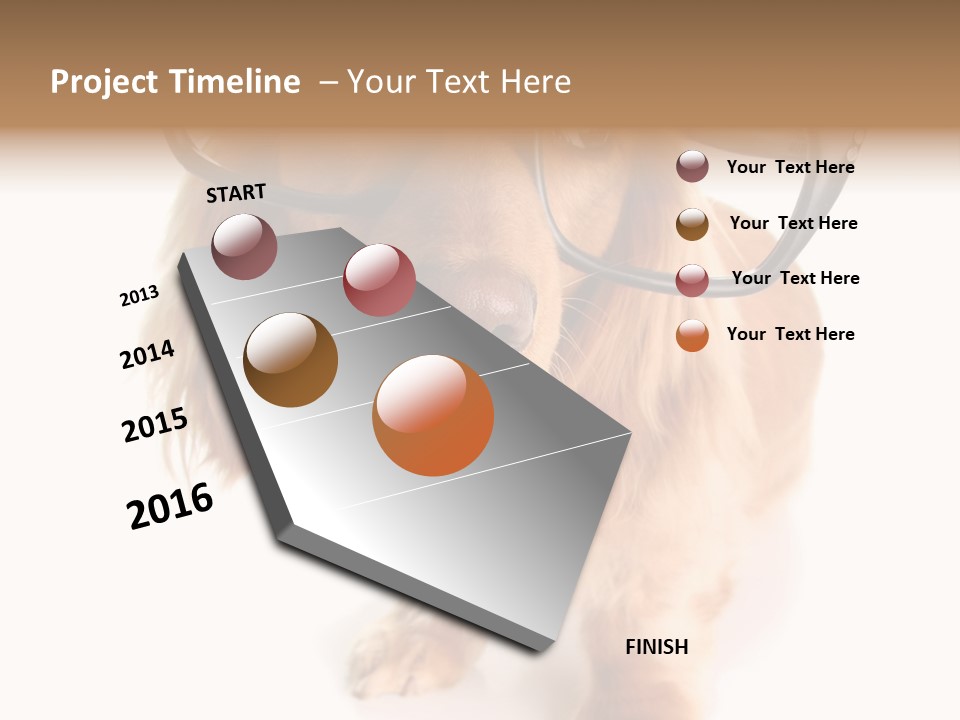 Project Timeline – Your Text Here

START

2013

2014

2015

2016

FINISH

Your Text Here

Your Text Here

Your Text Here

Your Text Here